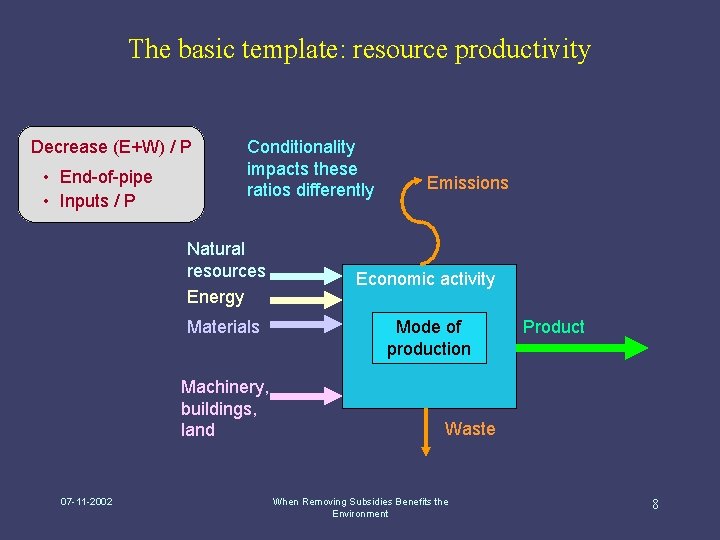 The basic template: resource productivity

Decrease (E+W) / P
• End-of-pipe
• Inputs / P

Conditionality impacts these ratios differently

Emissions

Natural resources

Energy

Materials

Machinery, buildings, land

Economic activity

Mode of production

Product

Waste

07-11-2002

When Removing Subsidies Benefits the Environment

8